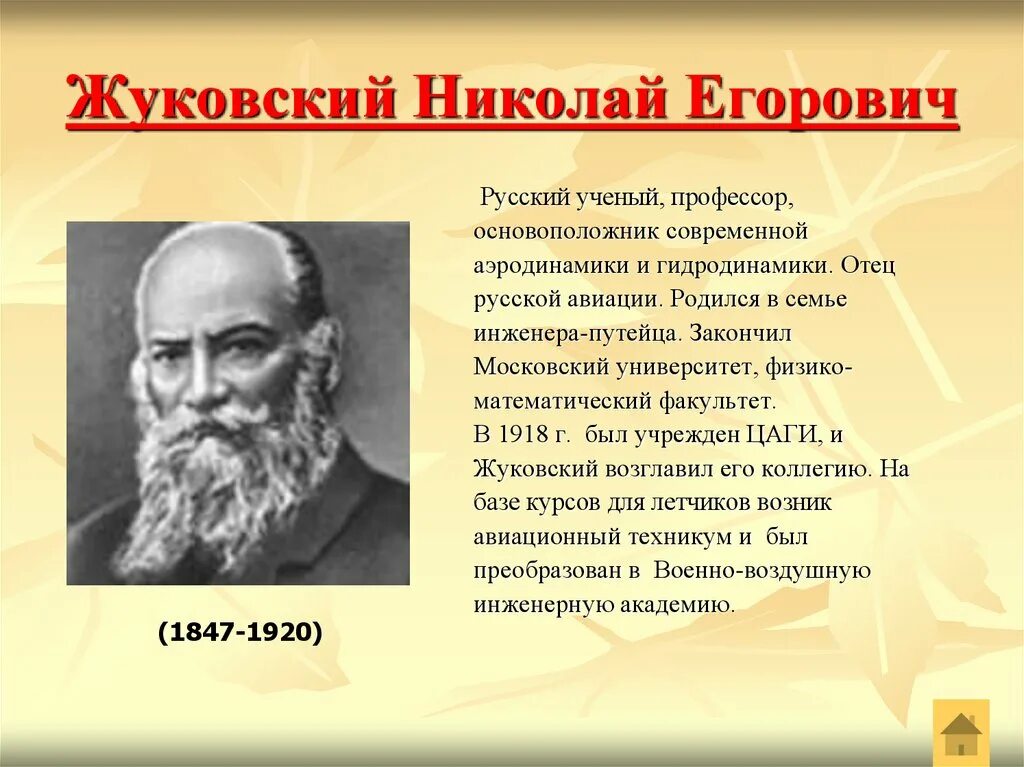 Жуковский Николай Егорович

Русский ученый, профессор, основоположник современной аэродинамики и гидродинамики. Отец русской авиации. Родился в семье инженера-путейца. Закончил Московский университет, физико-математический факультет.
В 1918 г. был учрежден ЦАГИ, и Жуковский возглавил его коллегию. На базе курсов для летчиков возник авиационный техникум и был преобразован в Военно-воздушную инженерную академию.

(1847-1920)